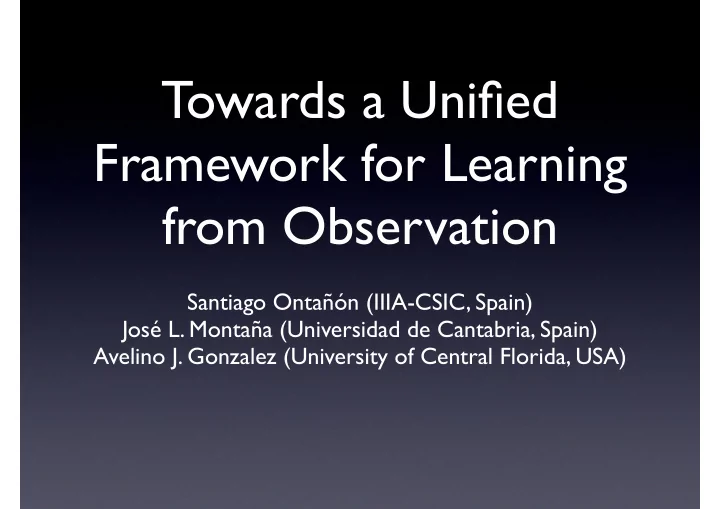 Towards a Unified Framework for Learning from Observation

Santiago Ontañón (IIIA-CSIC, Spain)
José L. Montaña (Universidad de Cantabria, Spain)
Avelino J. Gonzalez (University of Central Florida, USA)